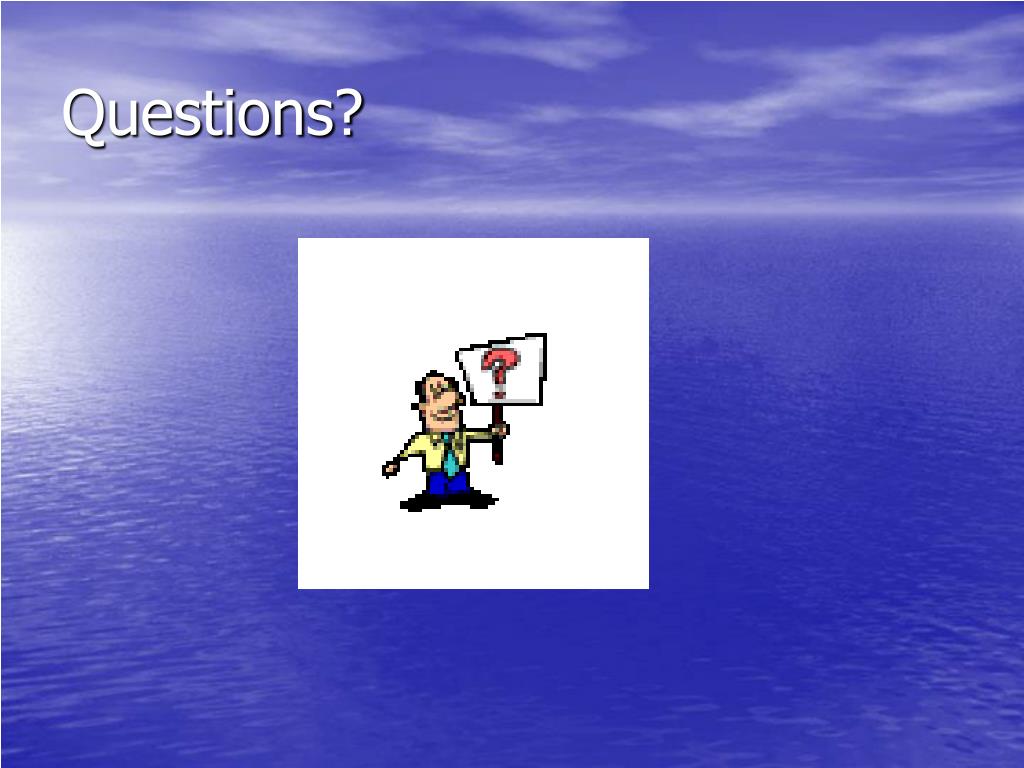 Questions?

?